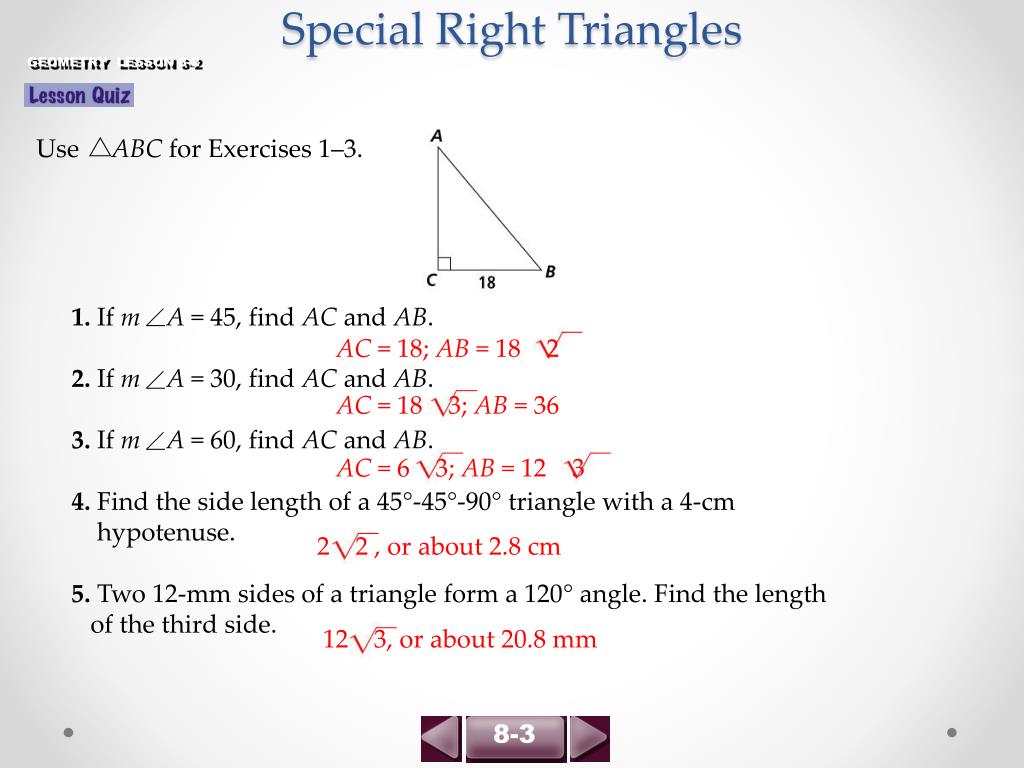 Special Right Triangles

GEOMETRY LESSON 8-2

Lesson Quiz

Use $\triangle ABC$ for Exercises 1–3.

A

C

18

B

**1.** If $m\angle A = 45$, find $AC$ and $AB$.

$AC = 18$; $AB = 18\sqrt{2}$

**2.** If $m\angle A = 30$, find $AC$ and $AB$.

$AC = 18\sqrt{3}$; $AB = 36$

**3.** If $m\angle A = 60$, find $AC$ and $AB$.

$AC = 6\sqrt{3}$; $AB = 12\sqrt{3}$

**4.** Find the side length of a 45°-45°-90° triangle with a 4-cm hypotenuse.

$2\sqrt{2}$, or about 2.8 cm

**5.** Two 12-mm sides of a triangle form a 120° angle. Find the length of the third side.

$12\sqrt{3}$, or about 20.8 mm

8-3